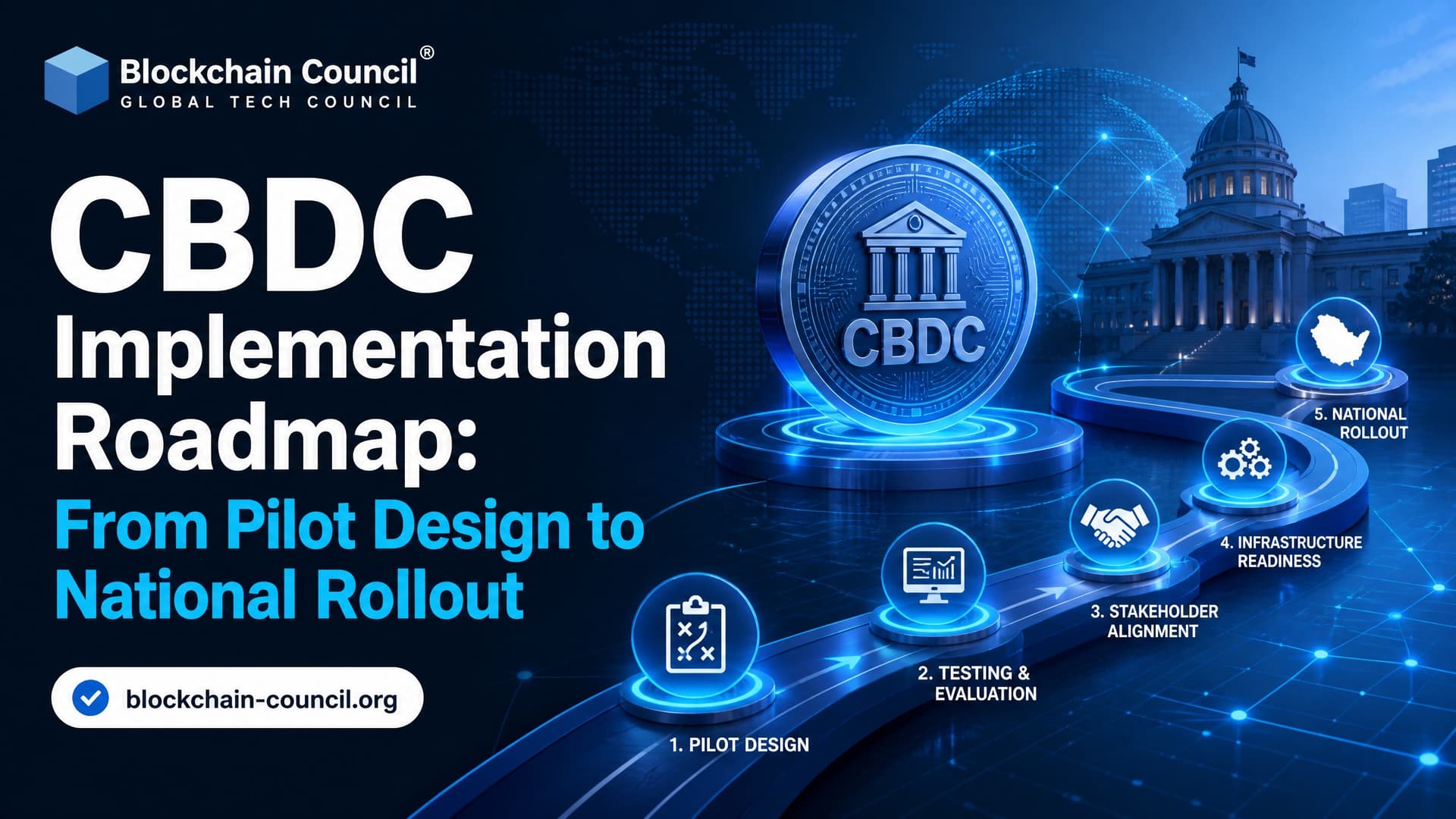 Blockchain Council®
GLOBAL TECH COUNCIL

CBDC Implementation Roadmap: From Pilot Design to National Rollout

blockchain-council.org

CBDC

1. PILOT DESIGN

2. TESTING & EVALUATION

3. STAKEHOLDER ALIGNMENT

4. INFRASTRUCTURE READINESS

5. NATIONAL ROLLOUT